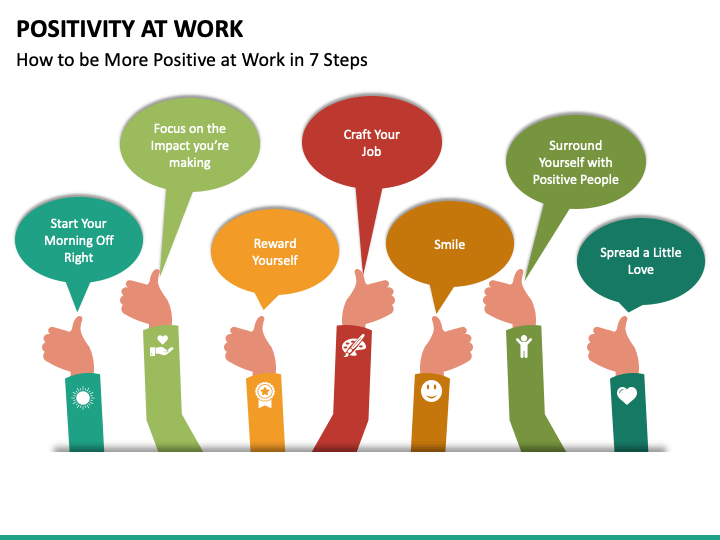 POSITIVITY AT WORK

How to be More Positive at Work in 7 Steps

Start Your Morning Off Right

Focus on the Impact you're making

Reward Yourself

Craft Your Job

Smile

Surround Yourself with Positive People

Spread a Little Love